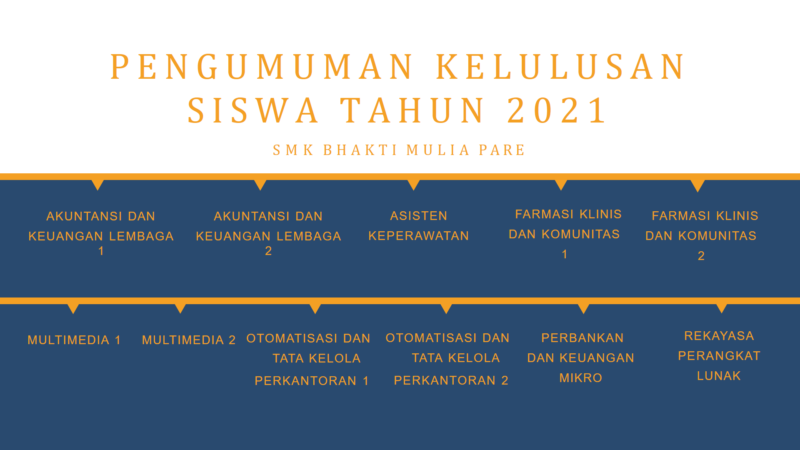 PENGUMUMAN KELULUSAN SISWA TAHUN 2021

SMK BHAKTI MULIA PARE

AKUNTANSI DAN KEUANGAN LEMBAGA 1

AKUNTANSI DAN KEUANGAN LEMBAGA 2

ASISTEN KEPERAWATAN

FARMASI KLINIS DAN KOMUNITAS 1

FARMASI KLINIS DAN KOMUNITAS 2

MULTIMEDIA 1

MULTIMEDIA 2

OTOMATISASI DAN TATA KELOLA PERKANTORAN 1

OTOMATISASI DAN TATA KELOLA PERKANTORAN 2

PERBANKAN DAN KEUANGAN MIKRO

REKAYASA PERANGKAT LUNAK